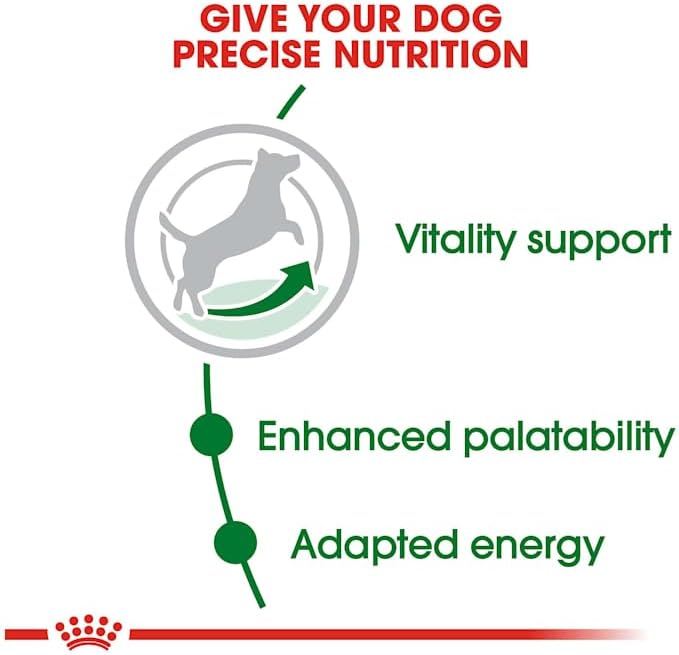 GIVE YOUR DOG PRECISE NUTRITION

Vitality support

Enhanced palatability

Adapted energy